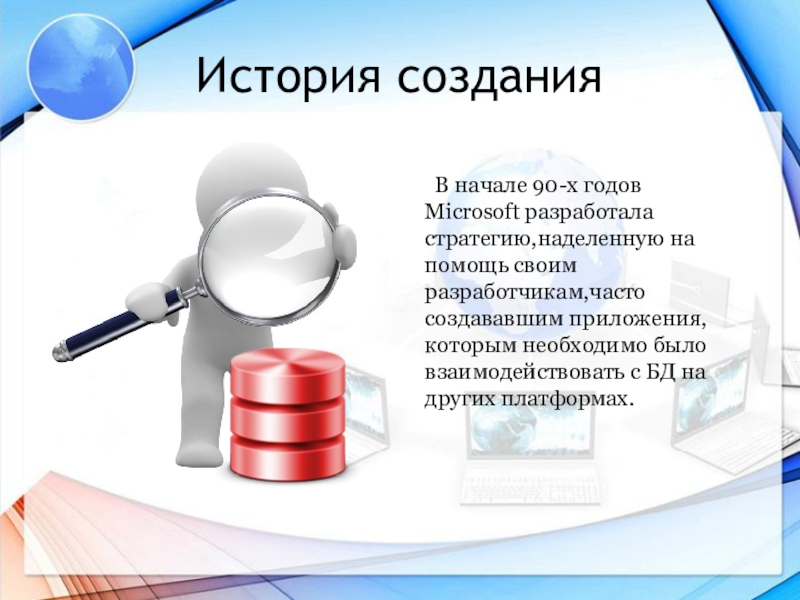 История создания

В начале 90-х годов Microsoft разработала стратегию,наделенную на помощь своим разработчикам,часто создававшим приложения, которым необходимо было взаимодействовать с БД на других платформах.